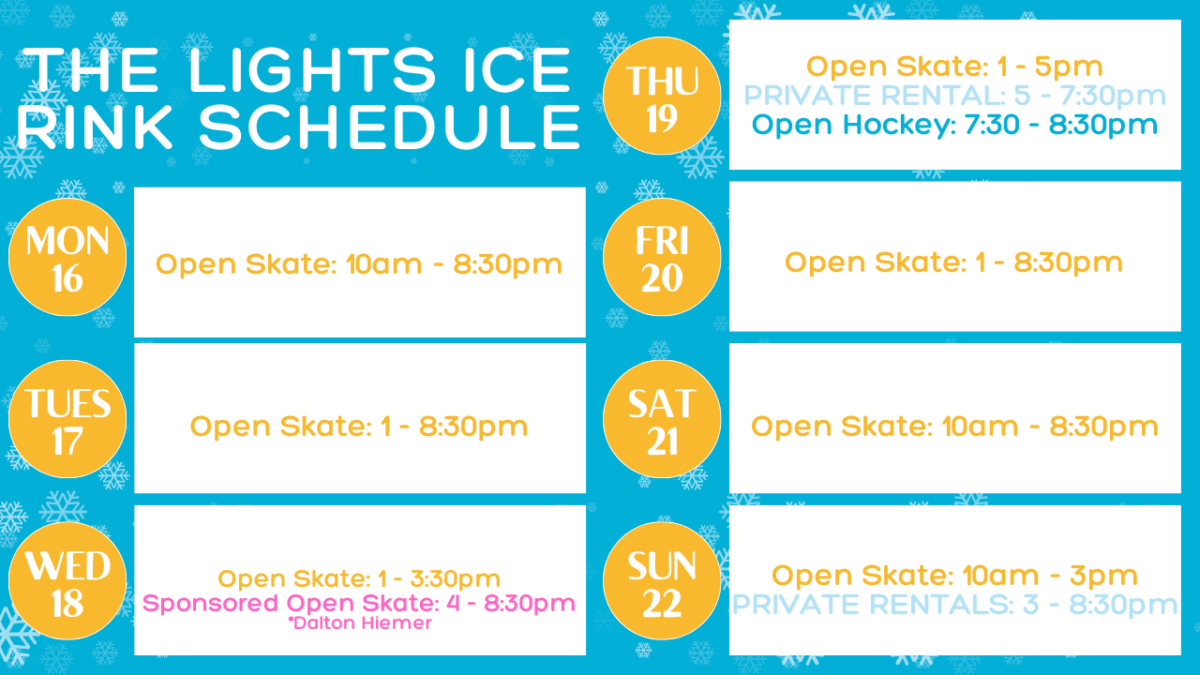 THE LIGHTS ICE RINK SCHEDULE

MON 16
Open Skate: 10am - 8:30pm

TUES 17
Open Skate: 1 - 8:30pm

WED 18
Open Skate: 1 - 3:30pm
Sponsored Open Skate: 4 - 8:30pm
*Dalton Hiemer

THU 19
Open Skate: 1 - 5pm
PRIVATE RENTAL: 5 - 7:30pm
Open Hockey: 7:30 - 8:30pm

FRI 20
Open Skate: 1 - 8:30pm

SAT 21
Open Skate: 10am - 8:30pm

SUN 22
Open Skate: 10am - 3pm
PRIVATE RENTALS: 3 - 8:30pm